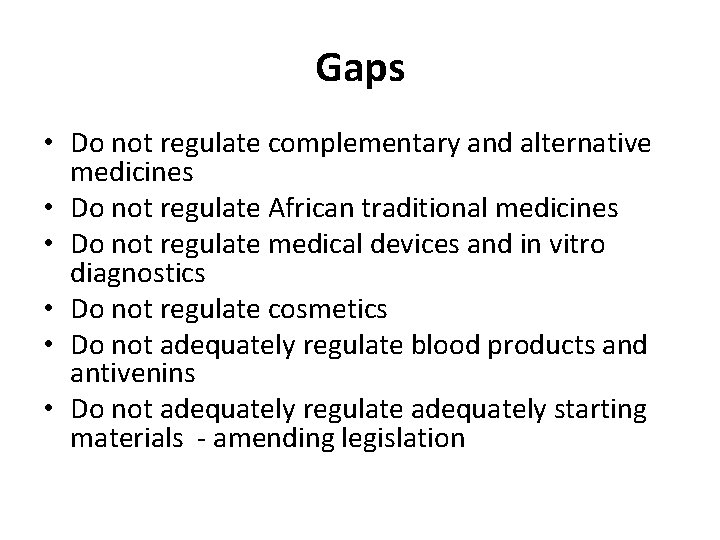 Gaps

• Do not regulate complementary and alternative medicines
• Do not regulate African traditional medicines
• Do not regulate medical devices and in vitro diagnostics
• Do not regulate cosmetics
• Do not adequately regulate blood products and antivenins
• Do not adequately regulate adequately starting materials - amending legislation